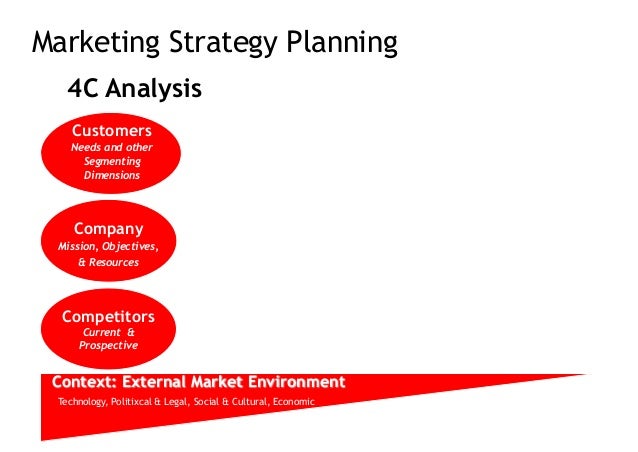 Marketing Strategy Planning

4C Analysis

Customers
Needs and other Segmenting Dimensions

Company
Mission, Objectives, & Resources

Competitors
Current & Prospective

Context: External Market Environment
Technology, Politixcal & Legal, Social & Cultural, Economic